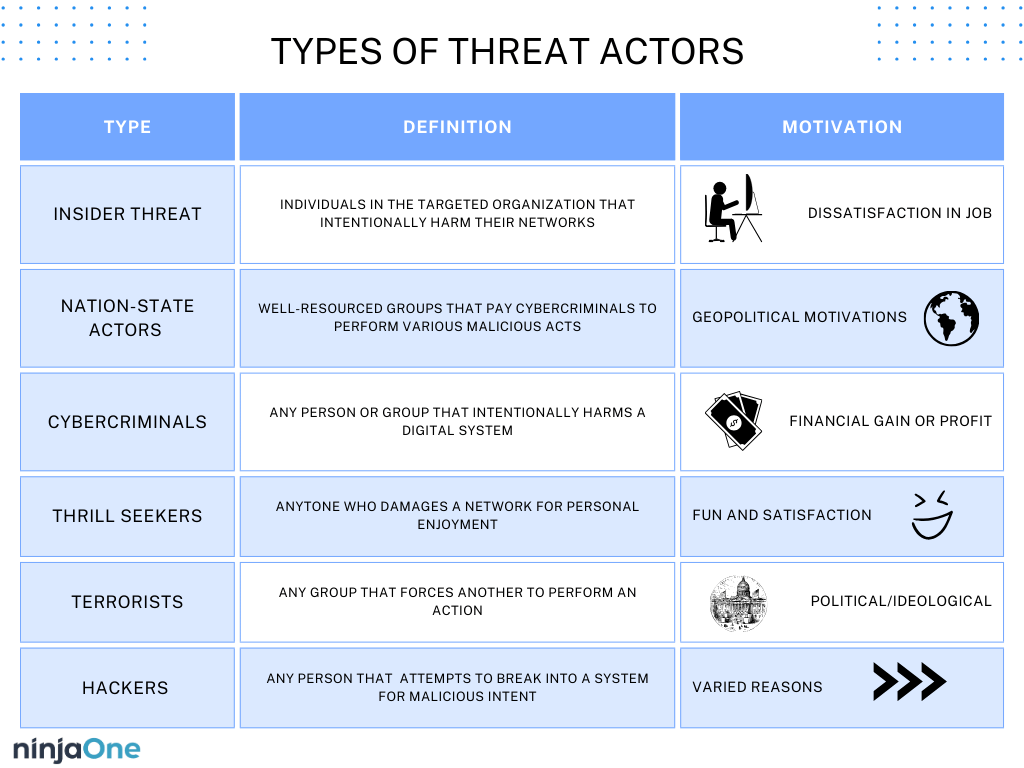 TYPES OF THREAT ACTORS

| TYPE | DEFINITION | MOTIVATION |
|---|---|---|
| INSIDER THREAT | INDIVIDUALS IN THE TARGETED ORGANIZATION THAT INTENTIONALLY HARM THEIR NETWORKS | DISSATISFACTION IN JOB |
| NATION-STATE ACTORS | WELL-RESOURCED GROUPS THAT PAY CYBERCRIMINALS TO PERFORM VARIOUS MALICIOUS ACTS | GEOPOLITICAL MOTIVATIONS |
| CYBERCRIMINALS | ANY PERSON OR GROUP THAT INTENTIONALLY HARMS A DIGITAL SYSTEM | FINANCIAL GAIN OR PROFIT |
| THRILL SEEKERS | ANYTONE WHO DAMAGES A NETWORK FOR PERSONAL ENJOYMENT | FUN AND SATISFACTION |
| TERRORISTS | ANY GROUP THAT FORCES ANOTHER TO PERFORM AN ACTION | POLITICAL/IDEOLOGICAL |
| HACKERS | ANY PERSON THAT ATTEMPTS TO BREAK INTO A SYSTEM FOR MALICIOUS INTENT | VARIED REASONS |

ninjaOne